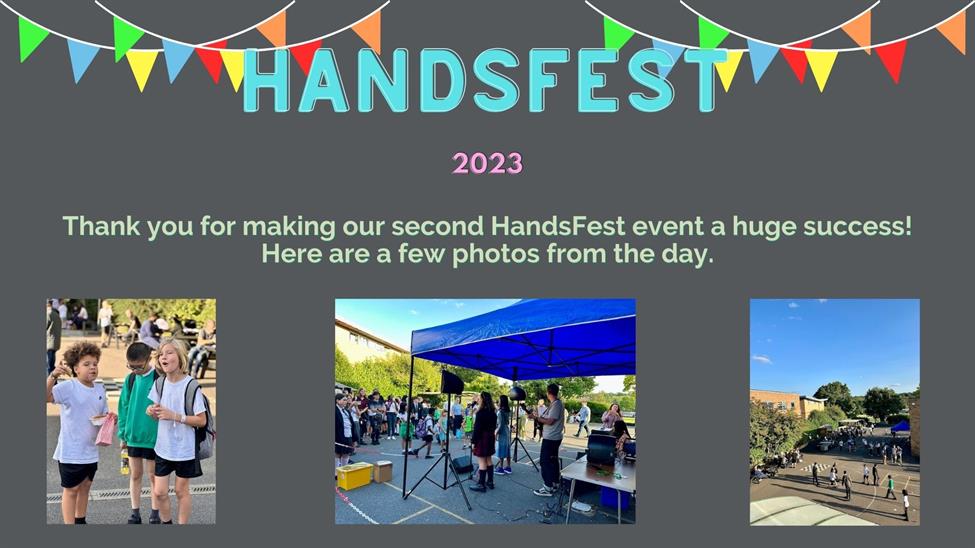 HANDSFEST

2023

Thank you for making our second HandsFest event a huge success! Here are a few photos from the day.